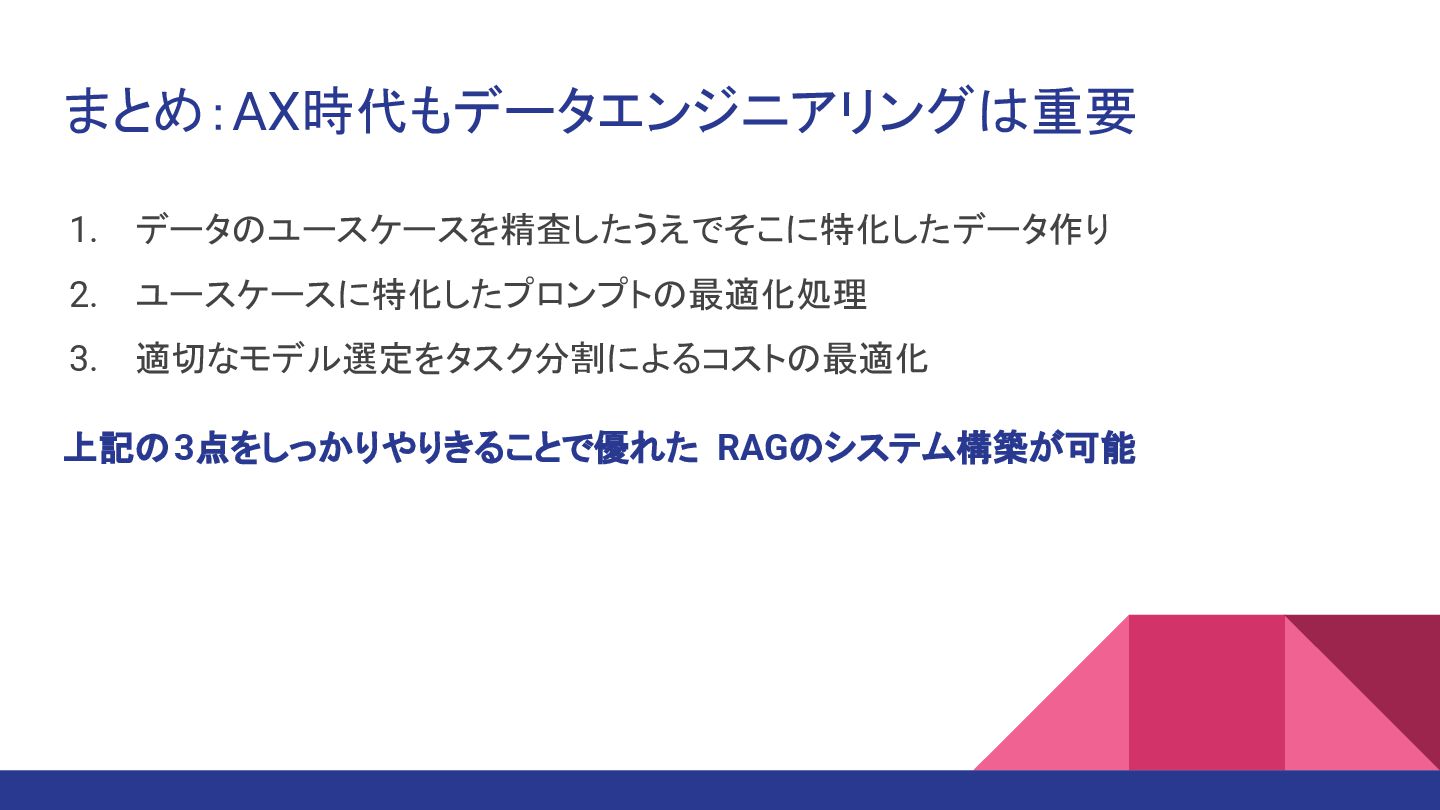 まとめ：AX時代もデータエンジニアリングは重要

1. データのユースケースを精査したうえでそこに特化したデータ作り
2. ユースケースに特化したプロンプトの最適化処理
3. 適切なモデル選定をタスク分割によるコストの最適化

上記の３点をしっかりやりきることで優れた RAGのシステム構築が可能